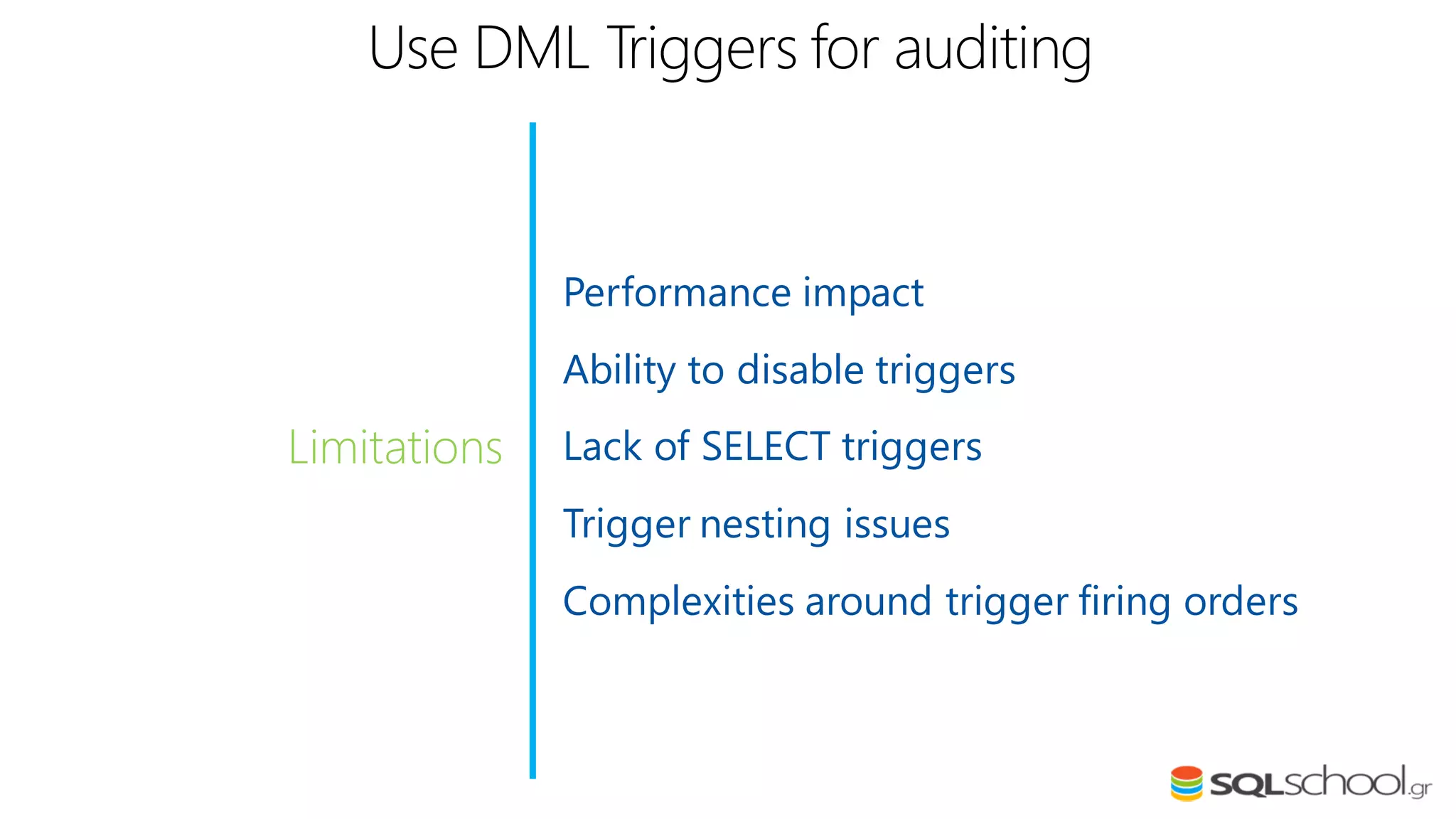 Use DML Triggers for auditing

Limitations

Performance impact

Ability to disable triggers

Lack of SELECT triggers

Trigger nesting issues

Complexities around trigger firing orders

SQLschool.gr